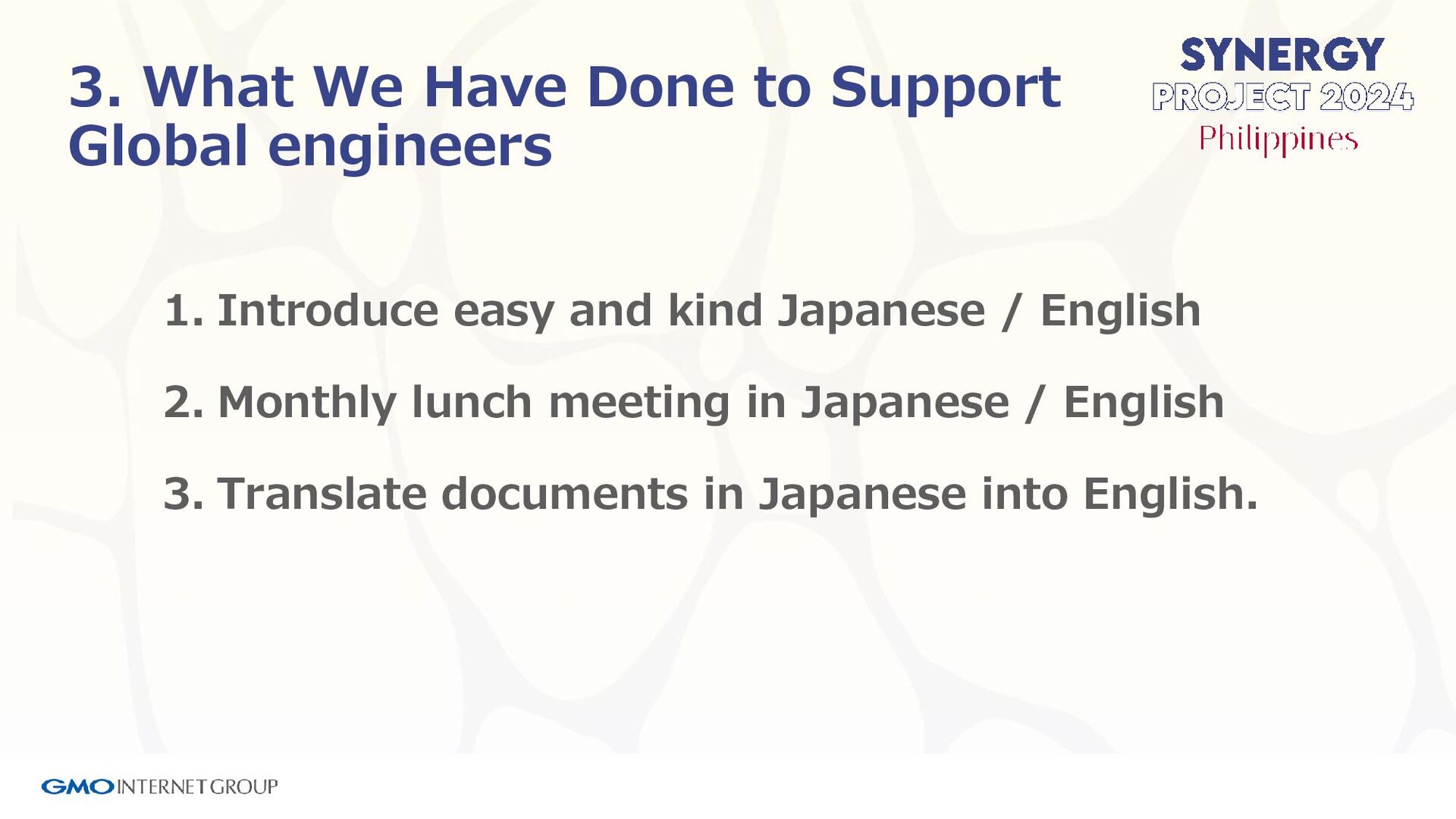 3. What We Have Done to Support Global engineers

SYNERGY
PROJECT 2024
Philippines

1. Introduce easy and kind Japanese / English

2. Monthly lunch meeting in Japanese / English

3. Translate documents in Japanese into English.

GMO INTERNET GROUP